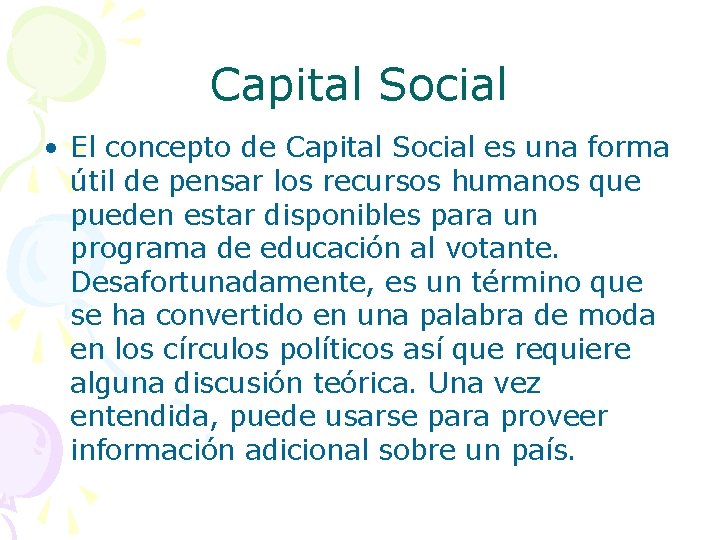 Capital Social

• El concepto de Capital Social es una forma útil de pensar los recursos humanos que pueden estar disponibles para un programa de educación al votante. Desafortunadamente, es un término que se ha convertido en una palabra de moda en los círculos políticos así que requiere alguna discusión teórica. Una vez entendida, puede usarse para proveer información adicional sobre un país.